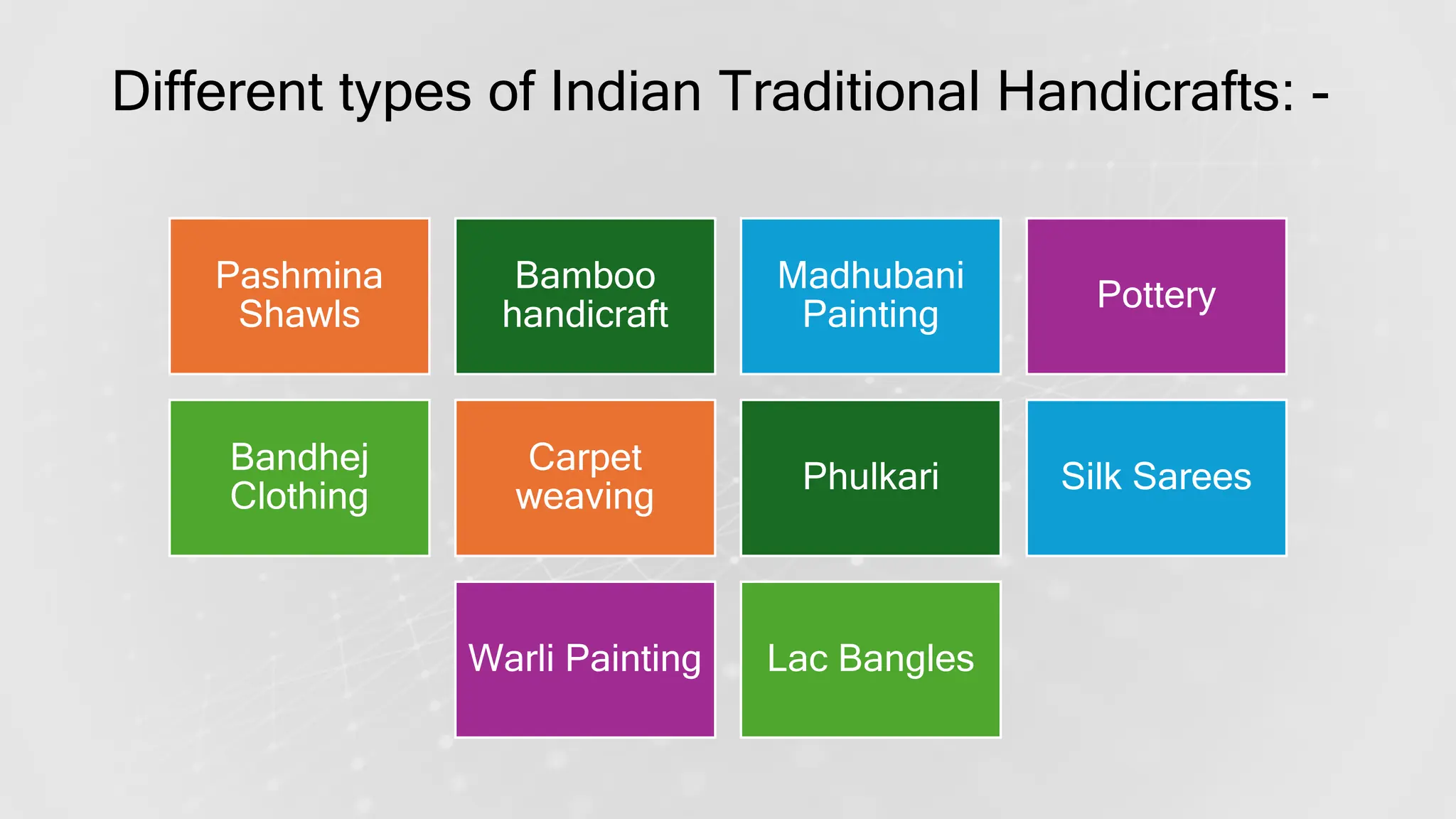 Different types of Indian Traditional Handicrafts: -

Pashmina Shawls

Bamboo handicraft

Madhubani Painting

Pottery

Bandhej Clothing

Carpet weaving

Phulkari

Silk Sarees

Warli Painting

Lac Bangles